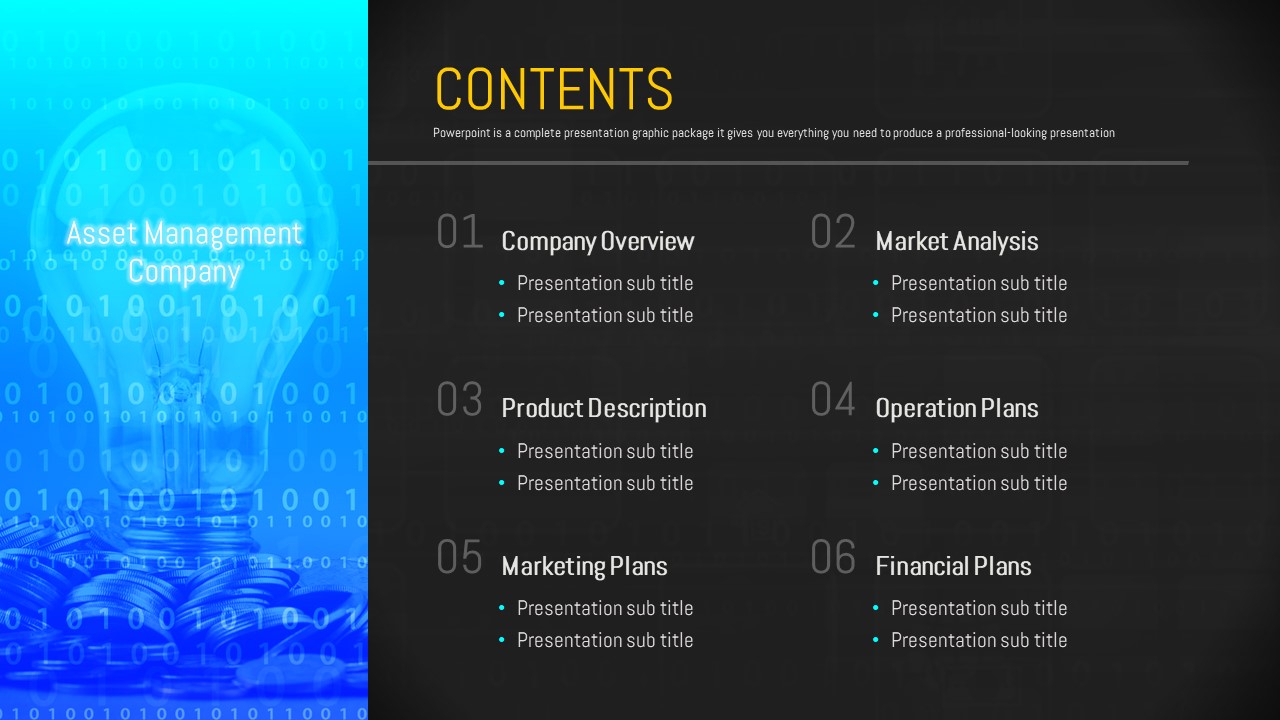 Asset Management Company

CONTENTS

Powerpoint is a complete presentation graphic package it gives you everything you need to produce a professional-looking presentation

01 Company Overview
- Presentation sub title
- Presentation sub title

02 Market Analysis
- Presentation sub title
- Presentation sub title

03 Product Description
- Presentation sub title
- Presentation sub title

04 Operation Plans
- Presentation sub title
- Presentation sub title

05 Marketing Plans
- Presentation sub title
- Presentation sub title

06 Financial Plans
- Presentation sub title
- Presentation sub title